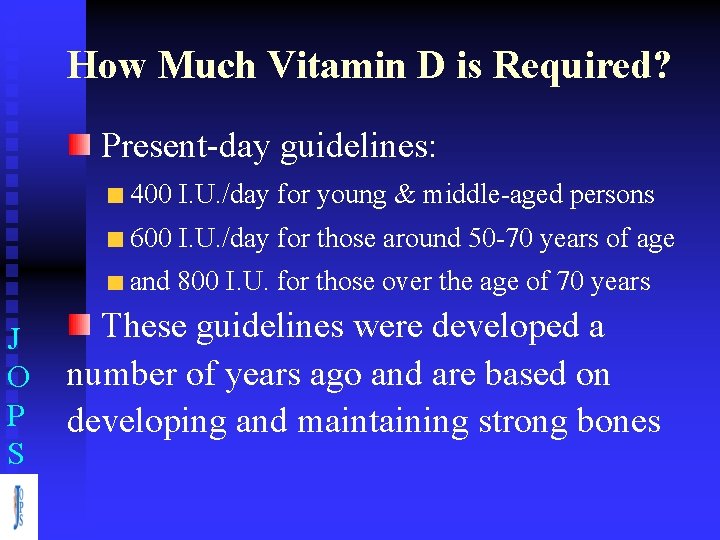 How Much Vitamin D is Required?

Present-day guidelines:

400 I.U./day for young & middle-aged persons

600 I.U./day for those around 50-70 years of age

and 800 I.U. for those over the age of 70 years

These guidelines were developed a number of years ago and are based on developing and maintaining strong bones

J
O
P
S

JOPS